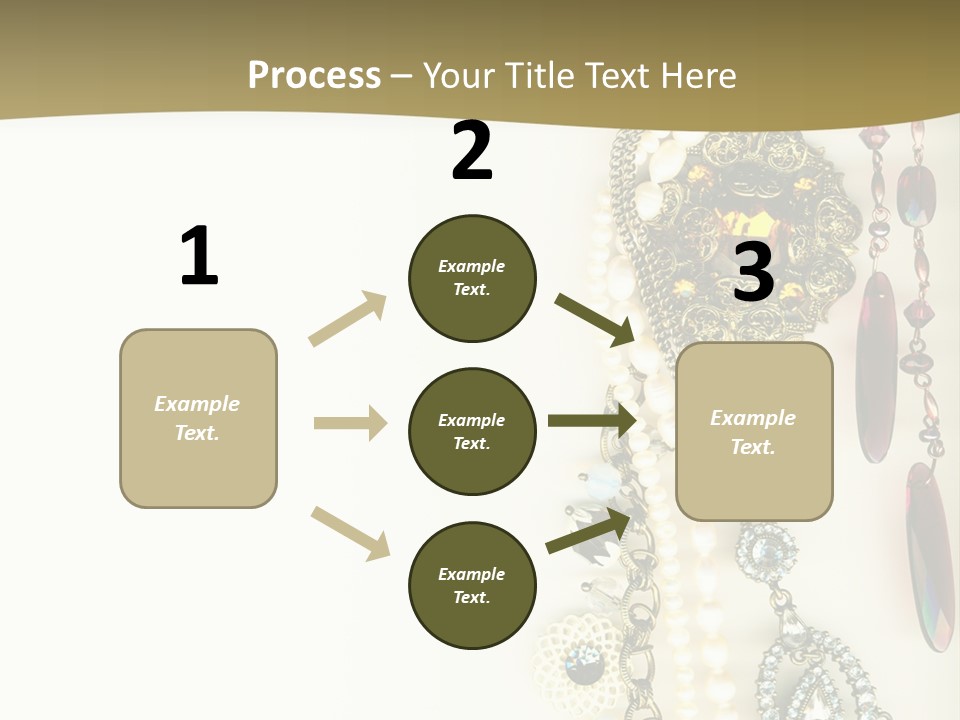 Process – Your Title Text Here

1

Example Text.

2

Example Text.

Example Text.

Example Text.

3

Example Text.